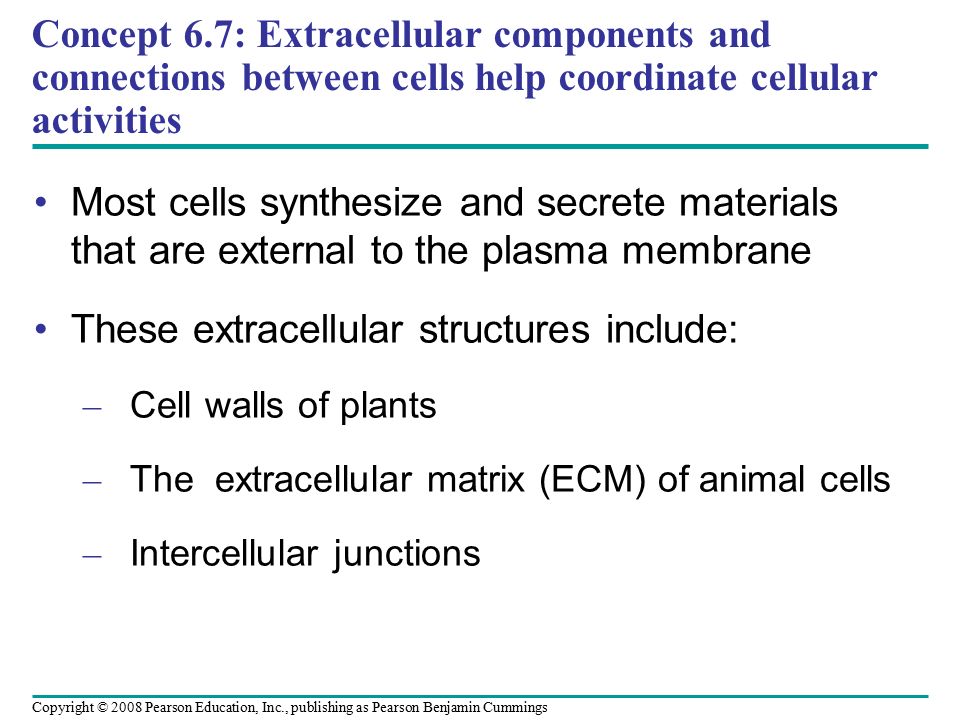 Concept 6.7: Extracellular components and connections between cells help coordinate cellular activities

• Most cells synthesize and secrete materials that are external to the plasma membrane

• These extracellular structures include:

– Cell walls of plants

– The extracellular matrix (ECM) of animal cells

– Intercellular junctions

Copyright © 2008 Pearson Education, Inc., publishing as Pearson Benjamin Cummings